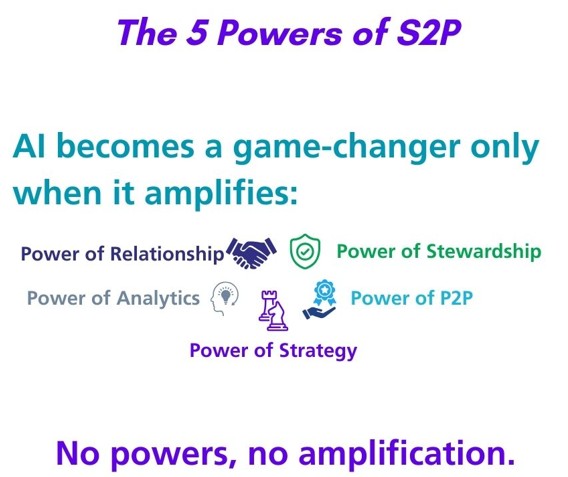 The 5 Powers of S2P

AI becomes a game-changer only when it amplifies:

Power of Relationship

Power of Stewardship

Power of Analytics

Power of P2P

Power of Strategy

No powers, no amplification.